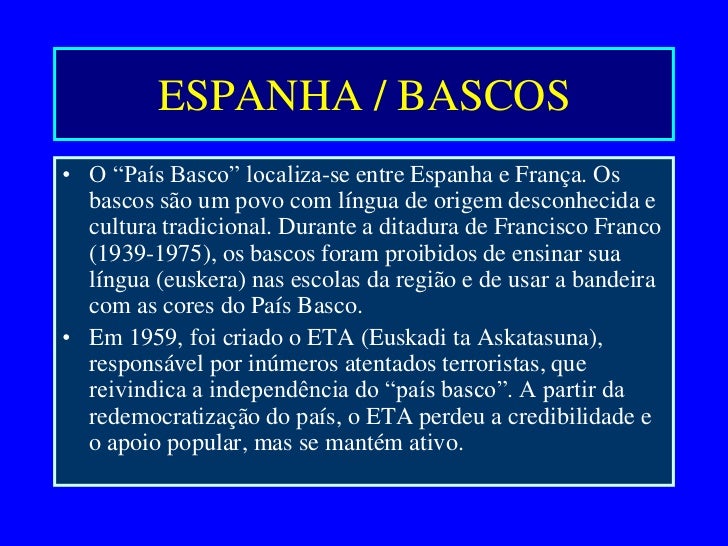 ESPANHA / BASCOS

• O “País Basco” localiza-se entre Espanha e França. Os bascos são um povo com língua de origem desconhecida e cultura tradicional. Durante a ditadura de Francisco Franco (1939-1975), os bascos foram proibidos de ensinar sua língua (euskera) nas escolas da região e de usar a bandeira com as cores do País Basco.

• Em 1959, foi criado o ETA (Euskadi ta Askatasuna), responsável por inúmeros atentados terroristas, que reivindica a independência do “país basco”. A partir da redemocratização do país, o ETA perdeu a credibilidade e o apoio popular, mas se mantém ativo.